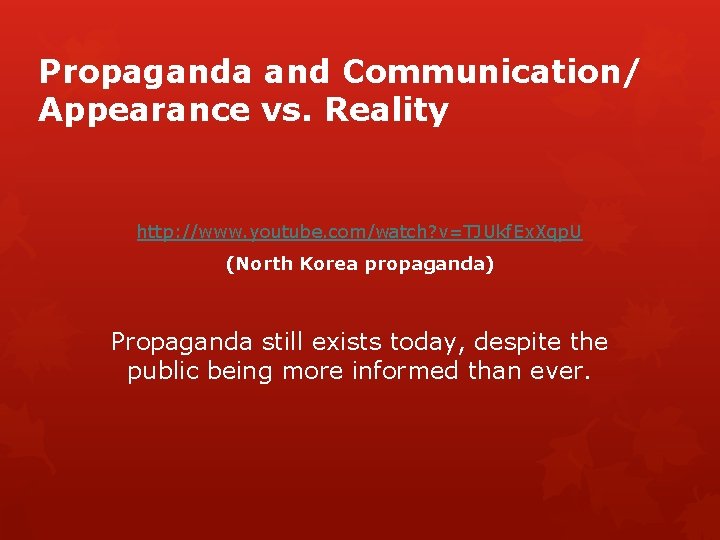 Propaganda and Communication/ Appearance vs. Reality

http://www.youtube.com/watch?v=TJUkfExXqpU

(North Korea propaganda)

Propaganda still exists today, despite the public being more informed than ever.